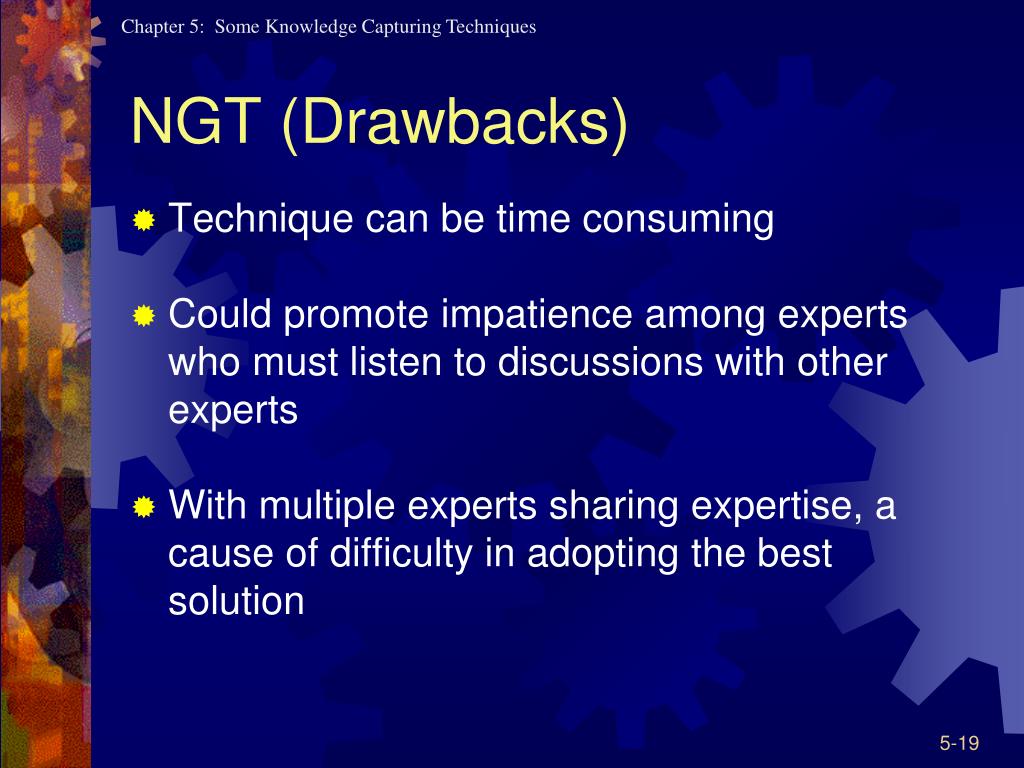 Chapter 5: Some Knowledge Capturing Techniques

NGT (Drawbacks)

Technique can be time consuming

Could promote impatience among experts who must listen to discussions with other experts

With multiple experts sharing expertise, a cause of difficulty in adopting the best solution

5-19